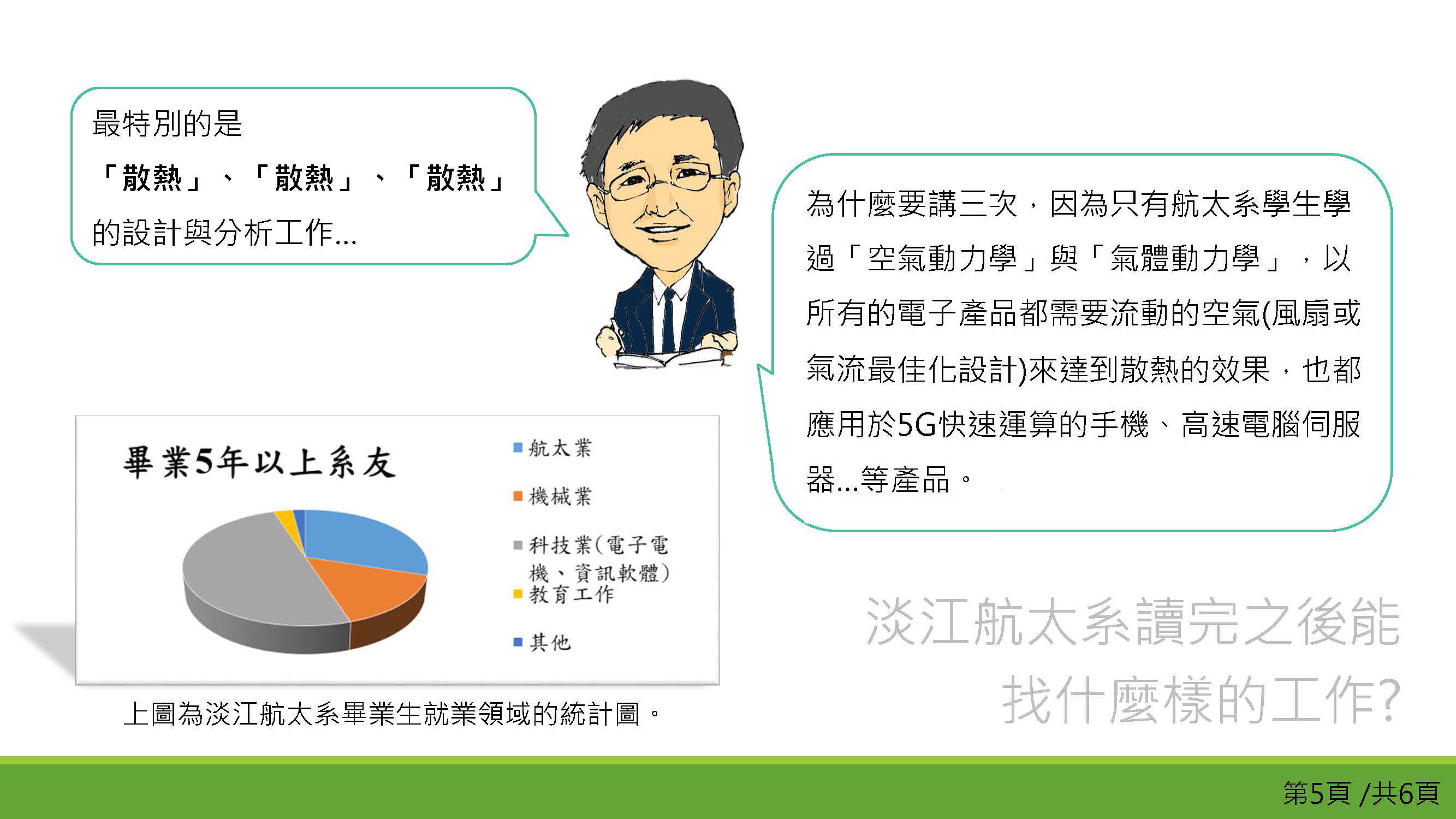 最特別的是
「散熱」、「散熱」、「散熱」
的設計與分析工作...

為什麼要講三次，因為只有航太系學生學過「空氣動力學」與「氣體動力學」，以所有的電子產品都需要流動的空氣(風扇或氣流最佳化設計)來達到散熱的效果，也都應用於5G快速運算的手機、高速電腦伺服器...等產品。

畢業5年以上系友

航太業
機械業
科技業(電子電機、資訊軟體)
教育工作
其他

上圖為淡江航太系畢業生就業領域的統計圖。

淡江航太系讀完之後能找什麼樣的工作?

第5頁 /共6頁